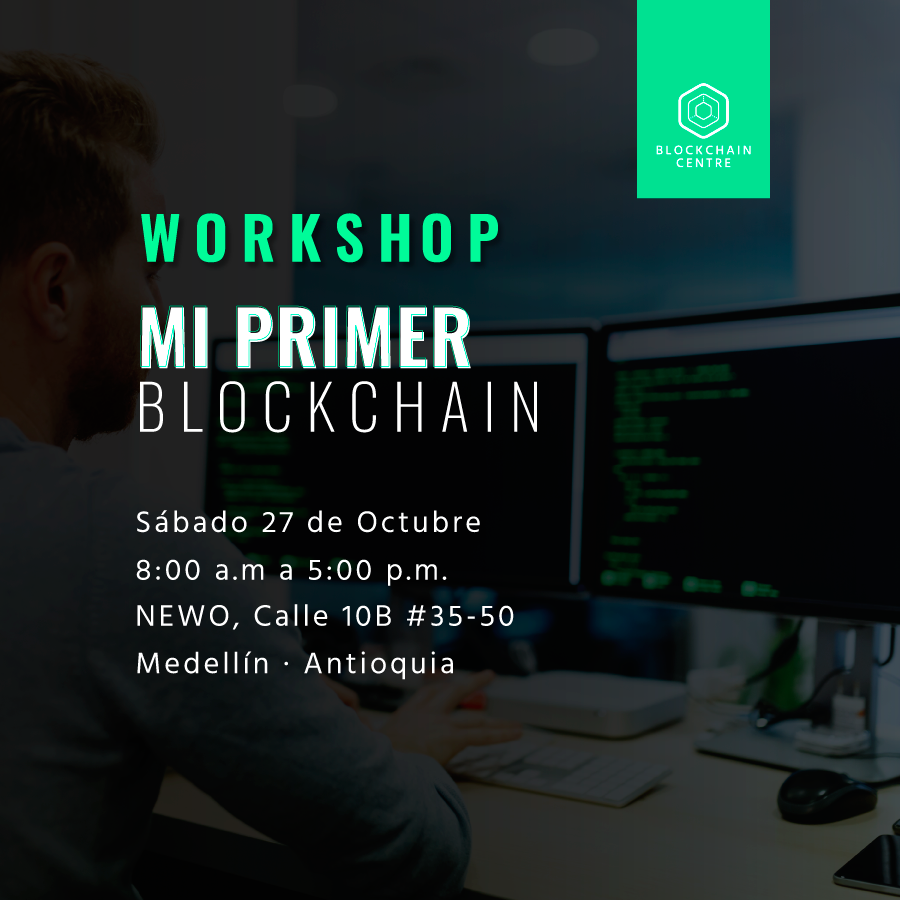 BLOCKCHAIN CENTRE

WORKSHOP
MI PRIMER
BLOCKCHAIN

Sábado 27 de Octubre
8:00 a.m a 5:00 p.m.
NEWO, Calle 10B #35-50
Medellín · Antioquia